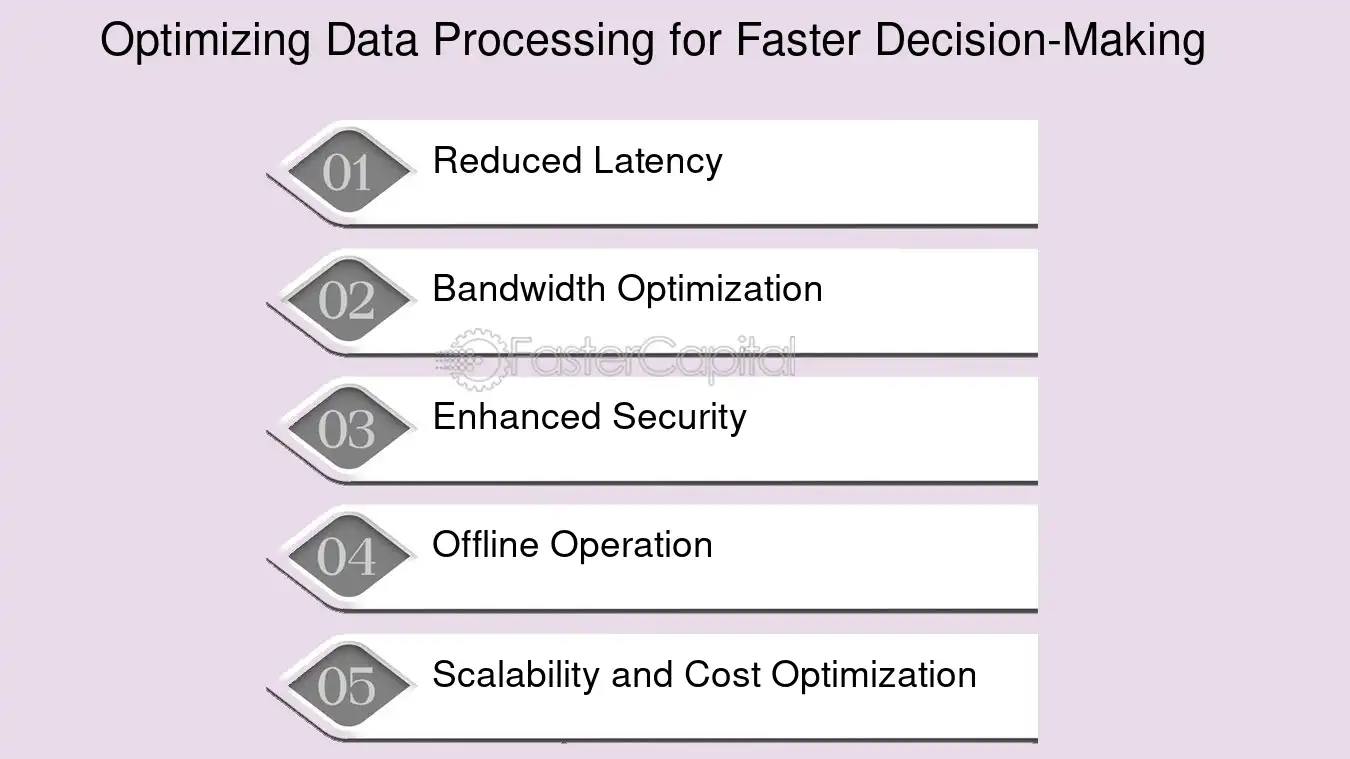 Optimizing Data Processing for Faster Decision-Making

01 Reduced Latency

02 Bandwidth Optimization

FasterCapital

03 Enhanced Security

04 Offline Operation

05 Scalability and Cost Optimization